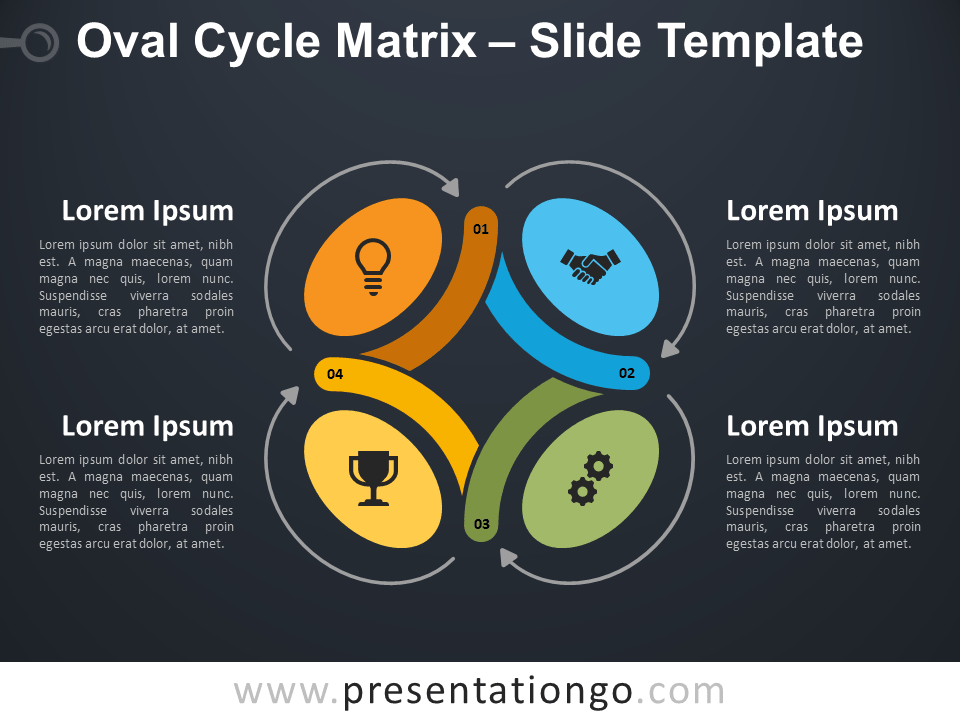 Oval Cycle Matrix – Slide Template

Lorem Ipsum

Lorem ipsum dolor sit amet, nibh est. A magna maecenas, quam magna nec quis, lorem nunc. Suspendisse viverra sodales mauris, cras pharetra proin egestas arcu erat dolor, at amet.

Lorem Ipsum

Lorem ipsum dolor sit amet, nibh est. A magna maecenas, quam magna nec quis, lorem nunc. Suspendisse viverra sodales mauris, cras pharetra proin egestas arcu erat dolor, at amet.

01

02

03

04

Lorem Ipsum

Lorem ipsum dolor sit amet, nibh est. A magna maecenas, quam magna nec quis, lorem nunc. Suspendisse viverra sodales mauris, cras pharetra proin egestas arcu erat dolor, at amet.

Lorem Ipsum

Lorem ipsum dolor sit amet, nibh est. A magna maecenas, quam magna nec quis, lorem nunc. Suspendisse viverra sodales mauris, cras pharetra proin egestas arcu erat dolor, at amet.

www.presentationgo.com